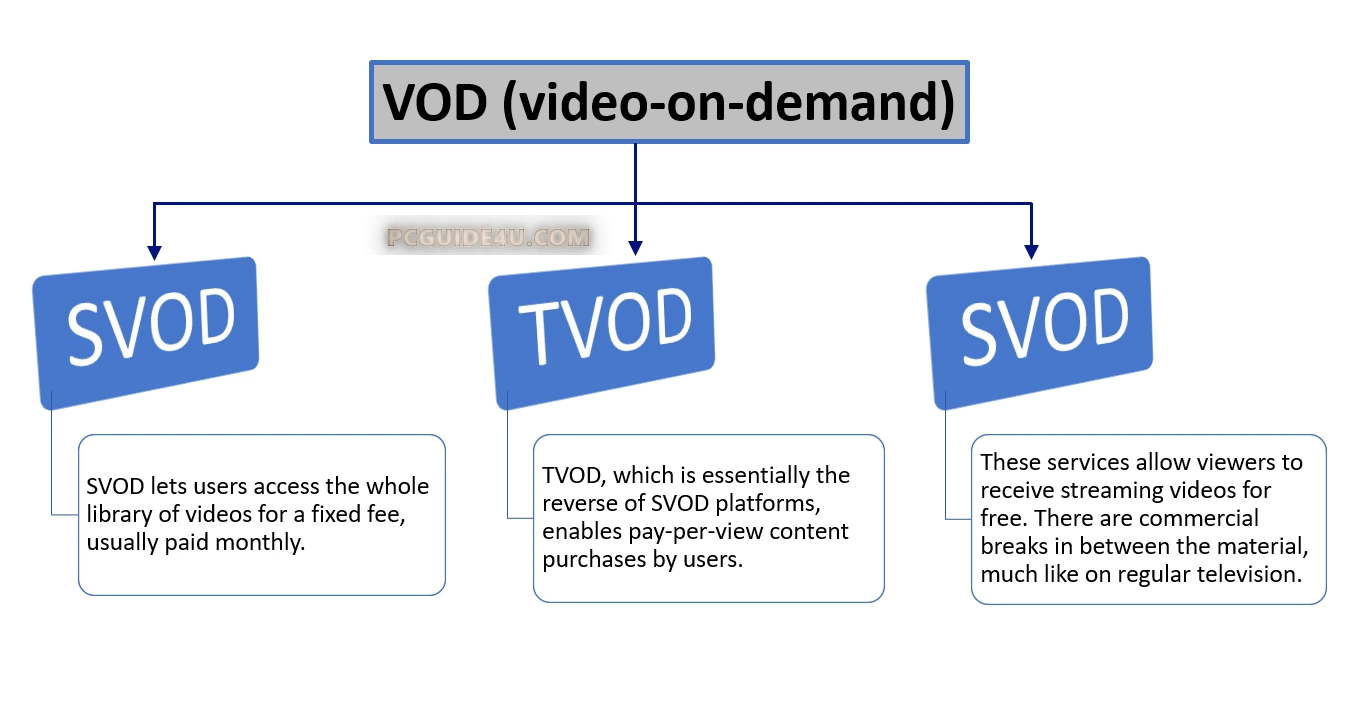 VOD (video-on-demand)

PCGUIDE4U.COM

SVOD

SVOD lets users access the whole library of videos for a fixed fee, usually paid monthly.

TVOD

TVOD, which is essentially the reverse of SVOD platforms, enables pay-per-view content purchases by users.

SVOD

These services allow viewers to receive streaming videos for free. There are commercial breaks in between the material, much like on regular television.